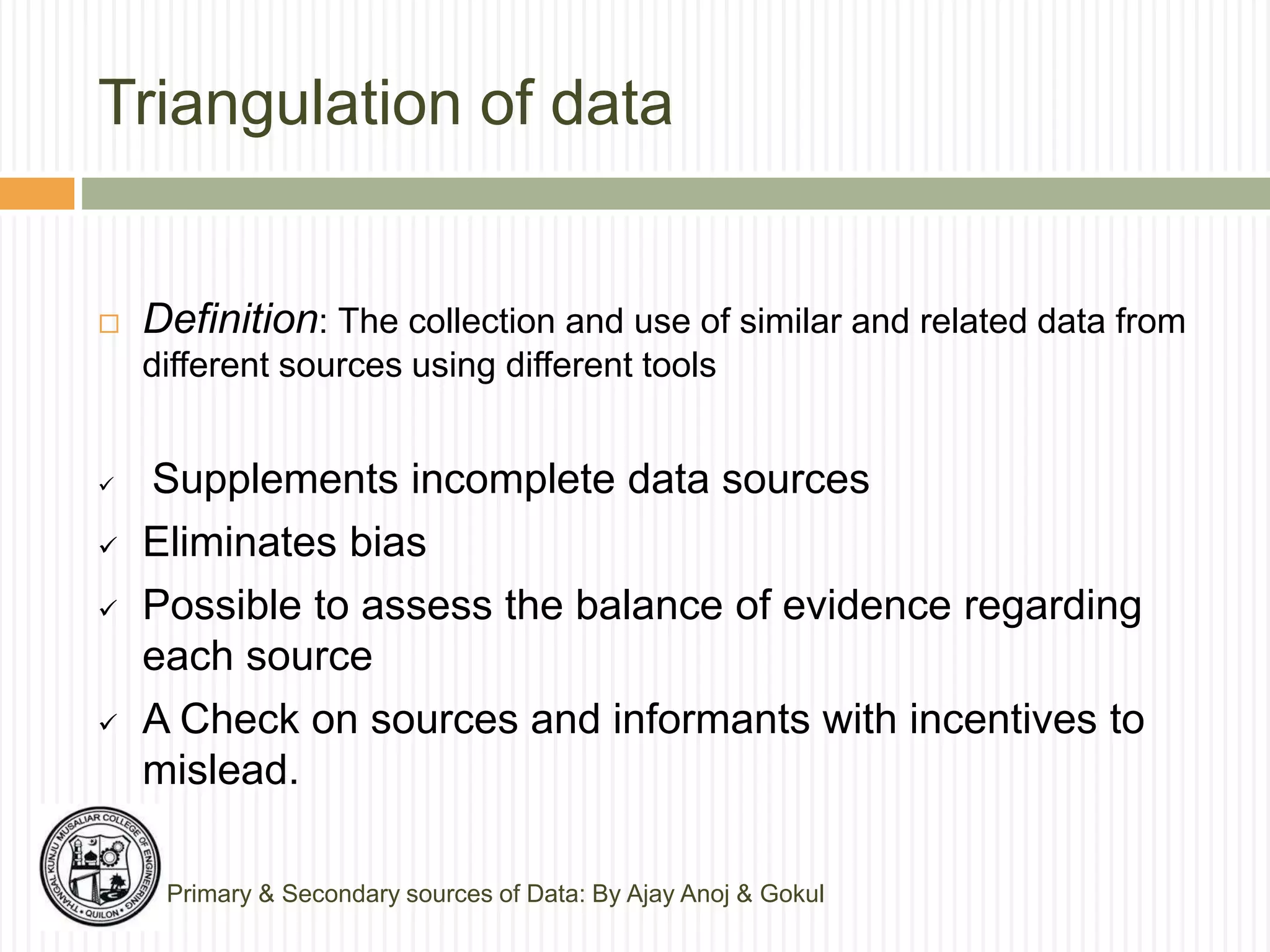 Triangulation of data

□ Definition: The collection and use of similar and related data from different sources using different tools

✓ Supplements incomplete data sources
✓ Eliminates bias
✓ Possible to assess the balance of evidence regarding each source
✓ A Check on sources and informants with incentives to mislead.

THANGAL KUNJU MUSALIAR COLLEGE OF ENGINEERING • QUILON •

Primary & Secondary sources of Data: By Ajay Anoj & Gokul